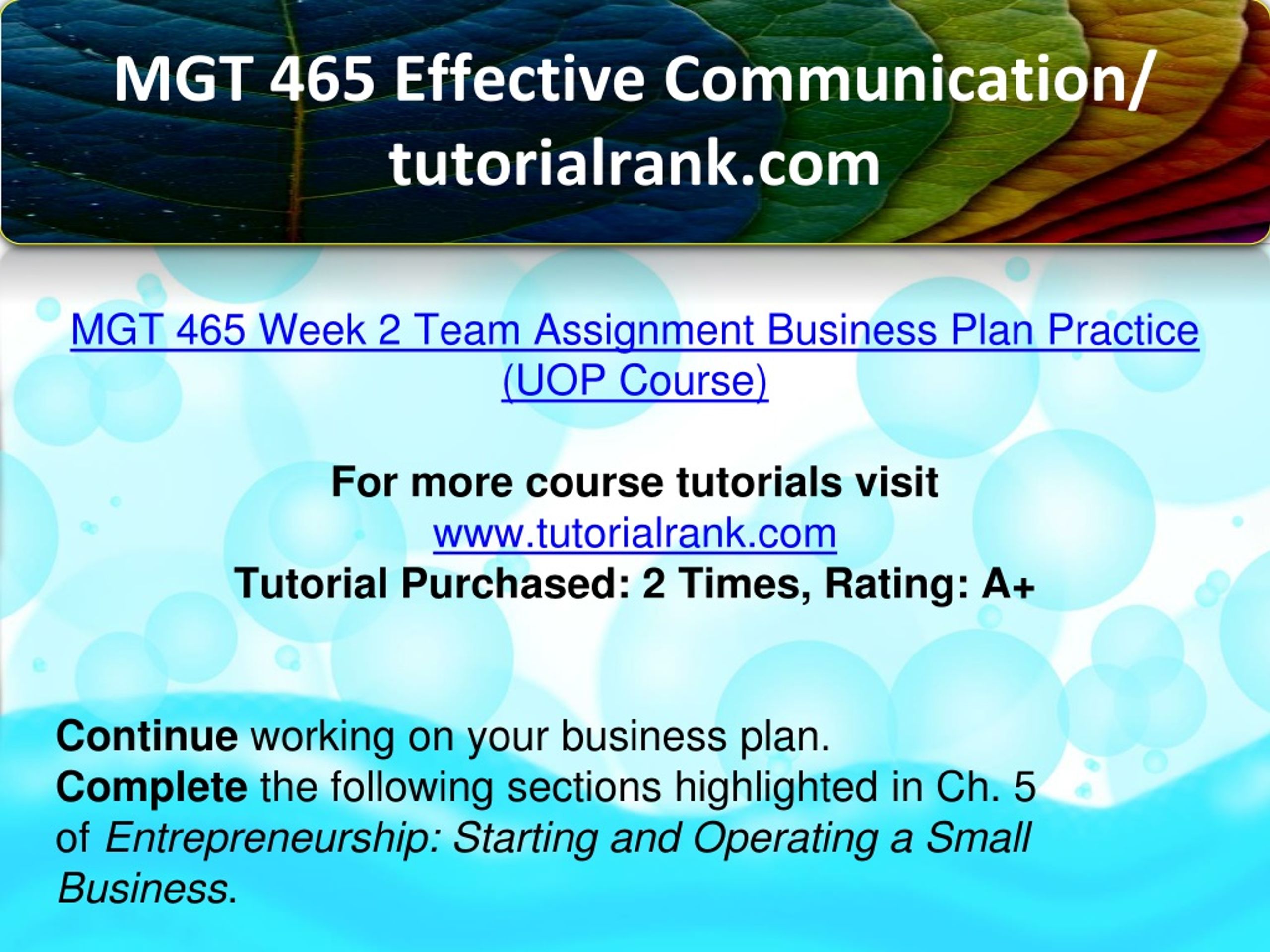 MGT 465 Effective Communication/ tutorialrank.com

MGT 465 Week 2 Team Assignment Business Plan Practice (UOP Course)

For more course tutorials visit
www.tutorialrank.com
Tutorial Purchased: 2 Times, Rating: A+

Continue working on your business plan.
Complete the following sections highlighted in Ch. 5 of Entrepreneurship: Starting and Operating a Small Business.